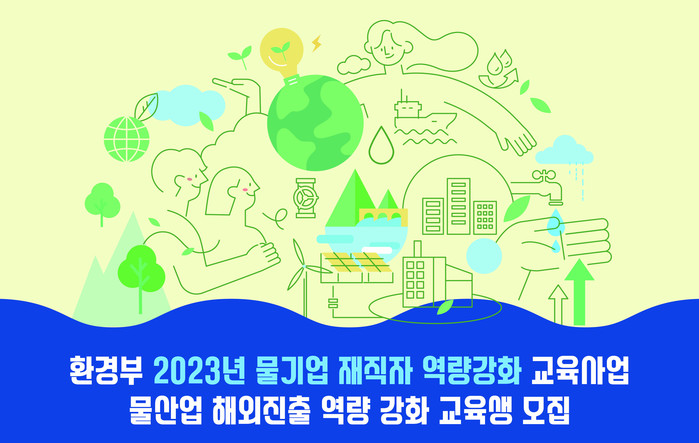 환경부 2023년 물기업 재직자 역량강화 교육사업
물산업 해외진출 역량 강화 교육생 모집